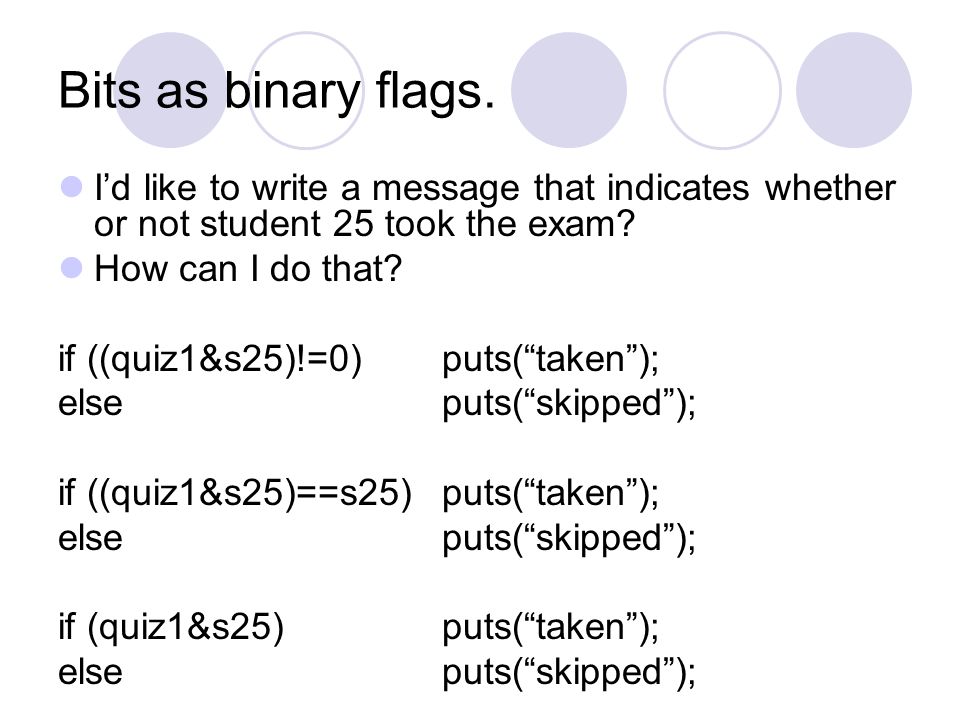 Bits as binary flags.

I’d like to write a message that indicates whether or not student 25 took the exam?

How can I do that?

if ((quiz1&s25)!=0) puts(“taken”);
else puts(“skipped”);

if ((quiz1&s25)==s25) puts(“taken”);
else puts(“skipped”);

if (quiz1&s25) puts(“taken”);
else puts(“skipped”);